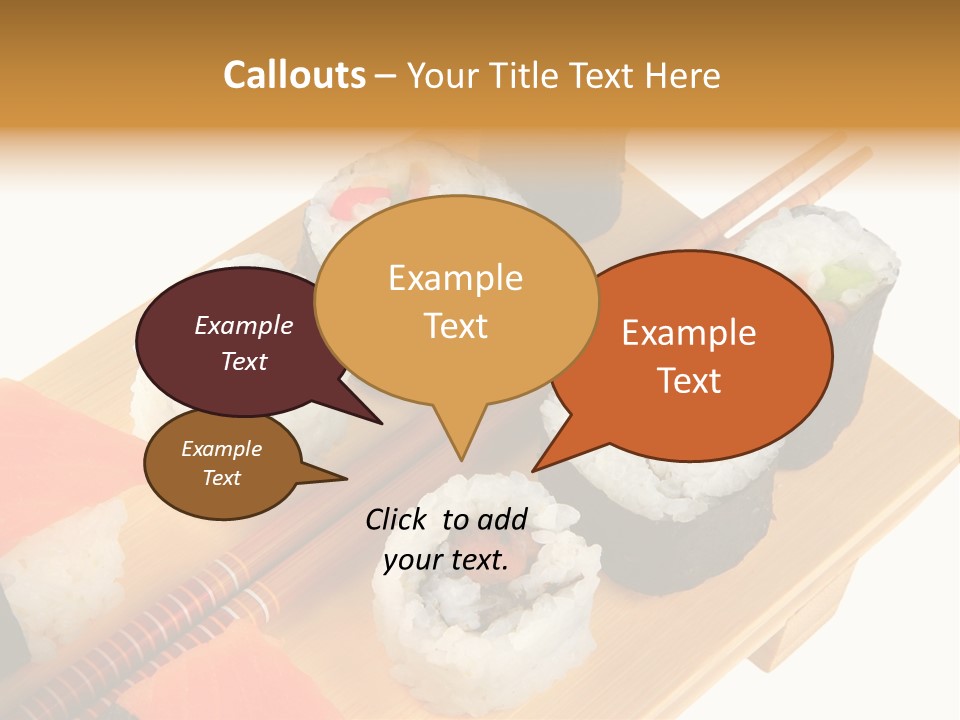 Callouts – Your Title Text Here

Example Text

Example Text

Example Text

Example Text

Click to add your text.